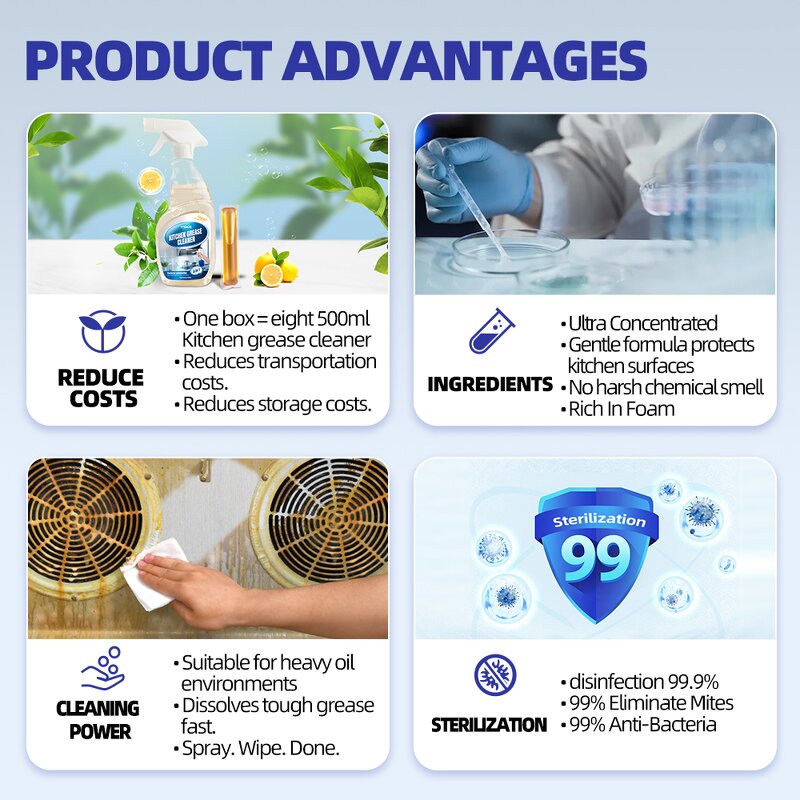 PRODUCT ADVANTAGES

KITCHEN GREASE CLEANER

REDUCE COSTS

• One box = eight 500ml Kitchen grease cleaner
• Reduces transportation costs.
• Reduces storage costs.

INGREDIENTS

• Ultra Concentrated
• Gentle formula protects kitchen surfaces
• No harsh chemical smell
• Rich In Foam

CLEANING POWER

• Suitable for heavy oil environments
• Dissolves tough grease fast.
• Spray. Wipe. Done.

Sterilization
99

STERILIZATION

• disinfection 99.9%
• 99% Eliminate Mites
• 99% Anti-Bacteria